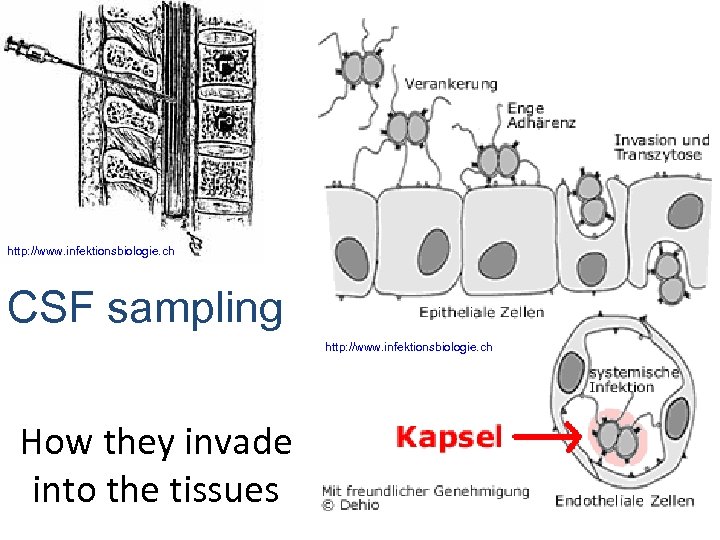 http://www.infektionsbiologie.ch

CSF sampling

How they invade into the tissues

Verankerung

Enge Adhärenz

Invasion und Transzytose

Epitheliale Zellen

http://www.infektionsbiologie.ch

systemische Infektion

Kapsel

Mit freundlicher Genehmigung © Dehio

Endotheliale Zellen